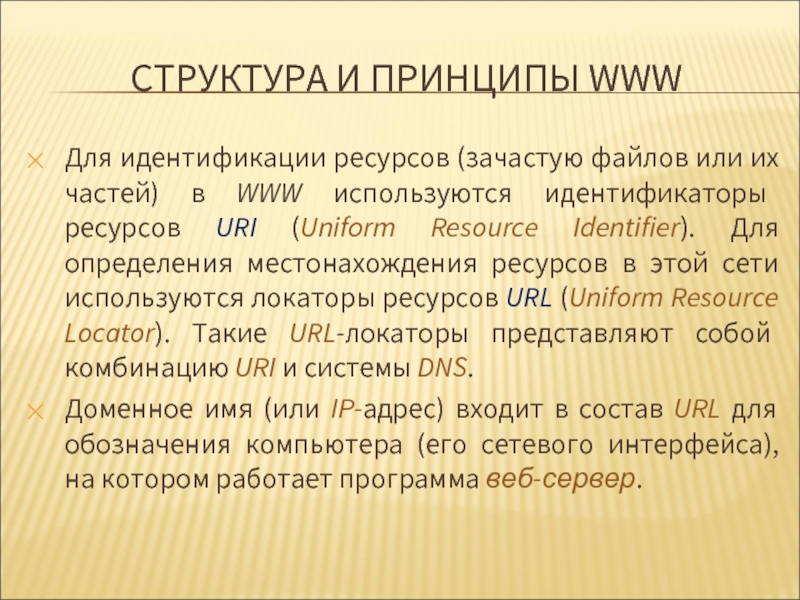 СТРУКТУРА И ПРИНЦИПЫ WWW

Для идентификации ресурсов (зачастую файлов или их частей) в WWW используются идентификаторы ресурсов URI (Uniform Resource Identifier). Для определения местонахождения ресурсов в этой сети используются локаторы ресурсов URL (Uniform Resource Locator). Такие URL-локаторы представляют собой комбинацию URI и системы DNS.

Доменное имя (или IP-адрес) входит в состав URL для обозначения компьютера (его сетевого интерфейса), на котором работает программа веб-сервер.